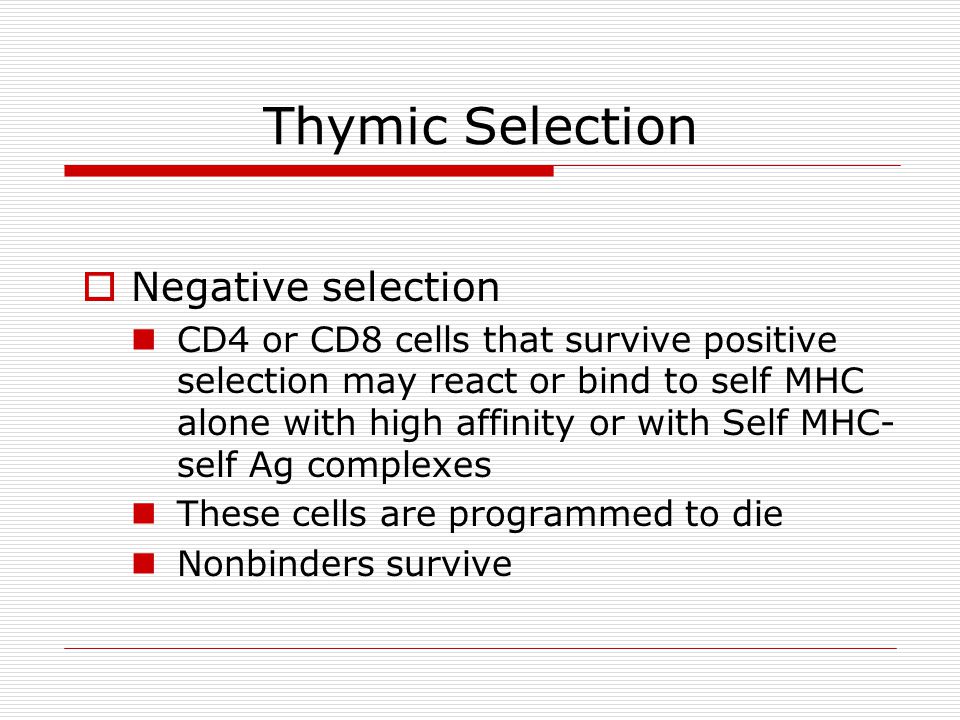 Thymic Selection

Negative selection

CD4 or CD8 cells that survive positive selection may react or bind to self MHC alone with high affinity or with Self MHC-self Ag complexes

These cells are programmed to die

Nonbinders survive